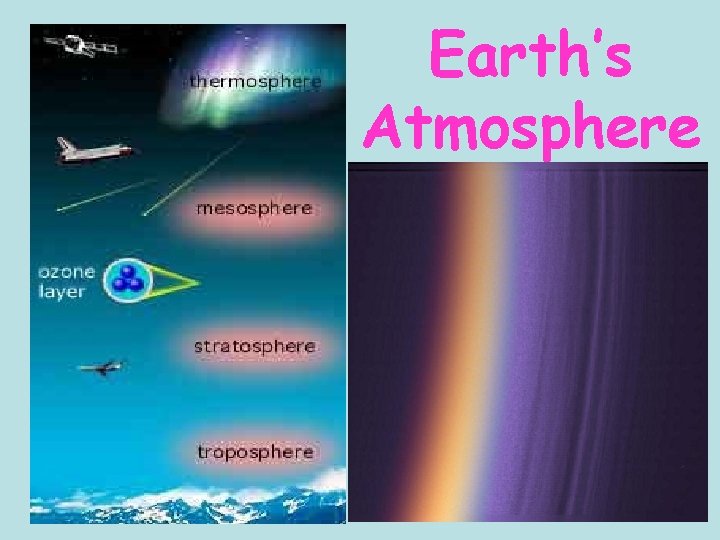 Earth's Atmosphere

thermosphere

mesosphere

ozone layer

stratosphere

troposphere